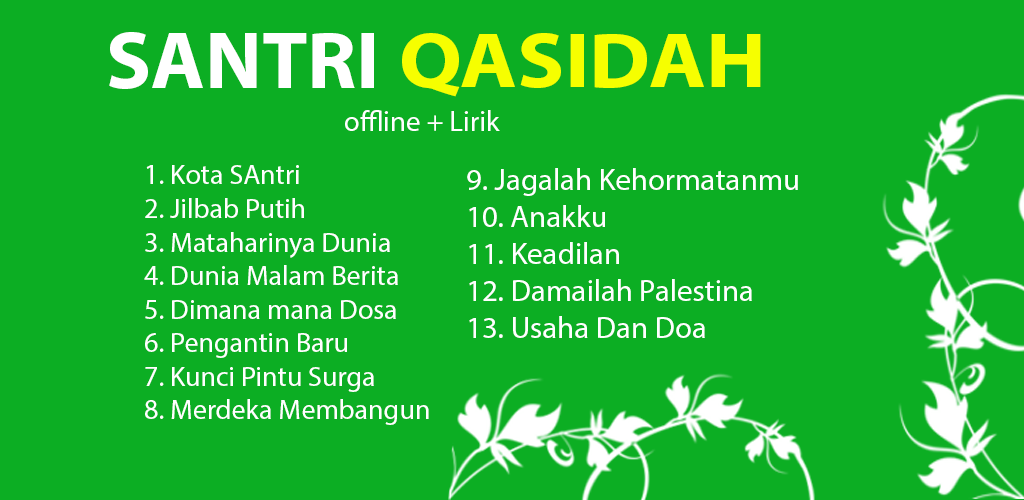 SANTRI QASIDAH

offline + Lirik

1. Kota SAntri
2. Jilbab Putih
3. Mataharinya Dunia
4. Dunia Malam Berita
5. Dimana mana Dosa
6. Pengantin Baru
7. Kunci Pintu Surga
8. Merdeka Membangun

9. Jagalah Kehormatanmu
10. Anakku
11. Keadilan
12. Damailah Palestina
13. Usaha Dan Doa